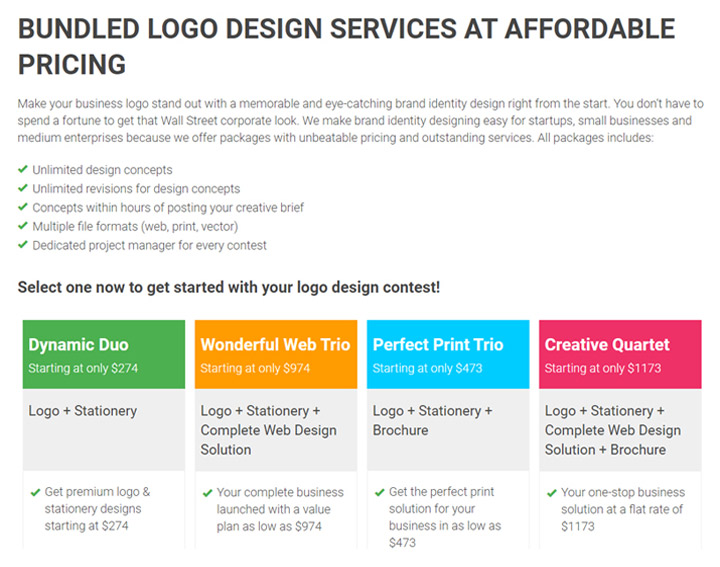 BUNDLED LOGO DESIGN SERVICES AT AFFORDABLE PRICING

Make your business logo stand out with a memorable and eye-catching brand identity design right from the start. You don't have to spend a fortune to get that Wall Street corporate look. We make brand identity designing easy for startups, small businesses and medium enterprises because we offer packages with unbeatable pricing and outstanding services. All packages includes:

✔ Unlimited design concepts
✔ Unlimited revisions for design concepts
✔ Concepts within hours of posting your creative brief
✔ Multiple file formats (web, print, vector)
✔ Dedicated project manager for every contest

Select one now to get started with your logo design contest!

Dynamic Duo
Starting at only $274

Logo + Stationery

✔ Get premium logo & stationery designs starting at $274

Wonderful Web Trio
Starting at only $974

Logo + Stationery + Complete Web Design Solution

✔ Your complete business launched with a value plan as low as $974

Perfect Print Trio
Starting at only $473

Logo + Stationery + Brochure

✔ Get the perfect print solution for your business in as low as $473

Creative Quartet
Starting at only $1173

Logo + Stationery + Complete Web Design Solution + Brochure

✔ Your one-stop business solution at a flat rate of $1173